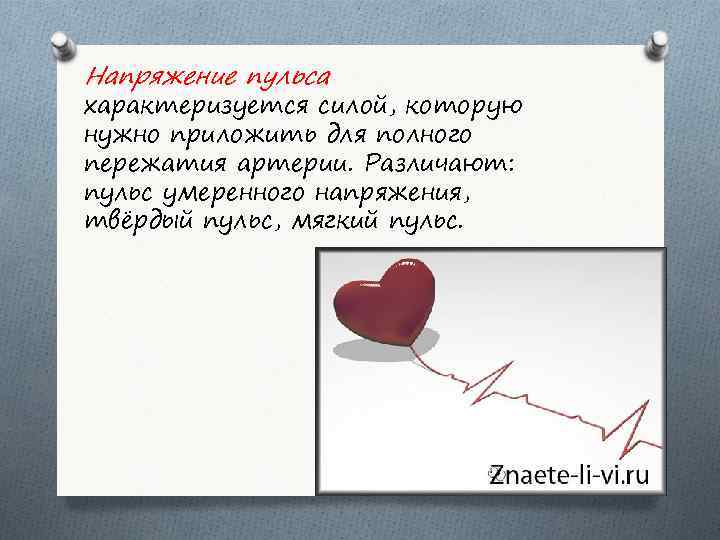 Напряжение пульса характеризуется силой, которую нужно приложить для полного пережатия артерии. Различают: пульс умеренного напряжения, твёрдый пульс, мягкий пульс.

Znaete-li-vi.ru